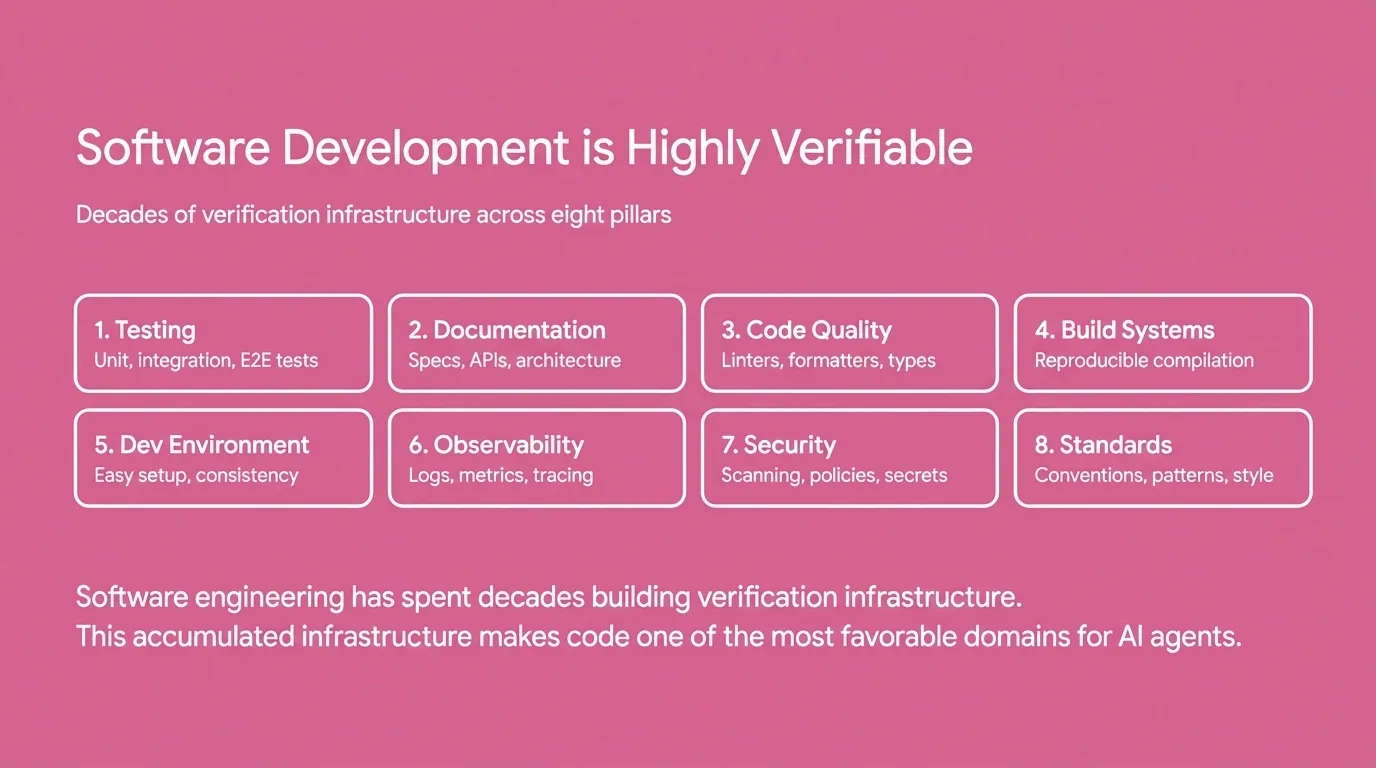 Software Development is Highly Verifiable

Decades of verification infrastructure across eight pillars

1. Testing
Unit, integration, E2E tests

2. Documentation
Specs, APIs, architecture

3. Code Quality
Linters, formatters, types

4. Build Systems
Reproducible compilation

5. Dev Environment
Easy setup, consistency

6. Observability
Logs, metrics, tracing

7. Security
Scanning, policies, secrets

8. Standards
Conventions, patterns, style

Software engineering has spent decades building verification infrastructure.
This accumulated infrastructure makes code one of the most favorable domains for AI agents.